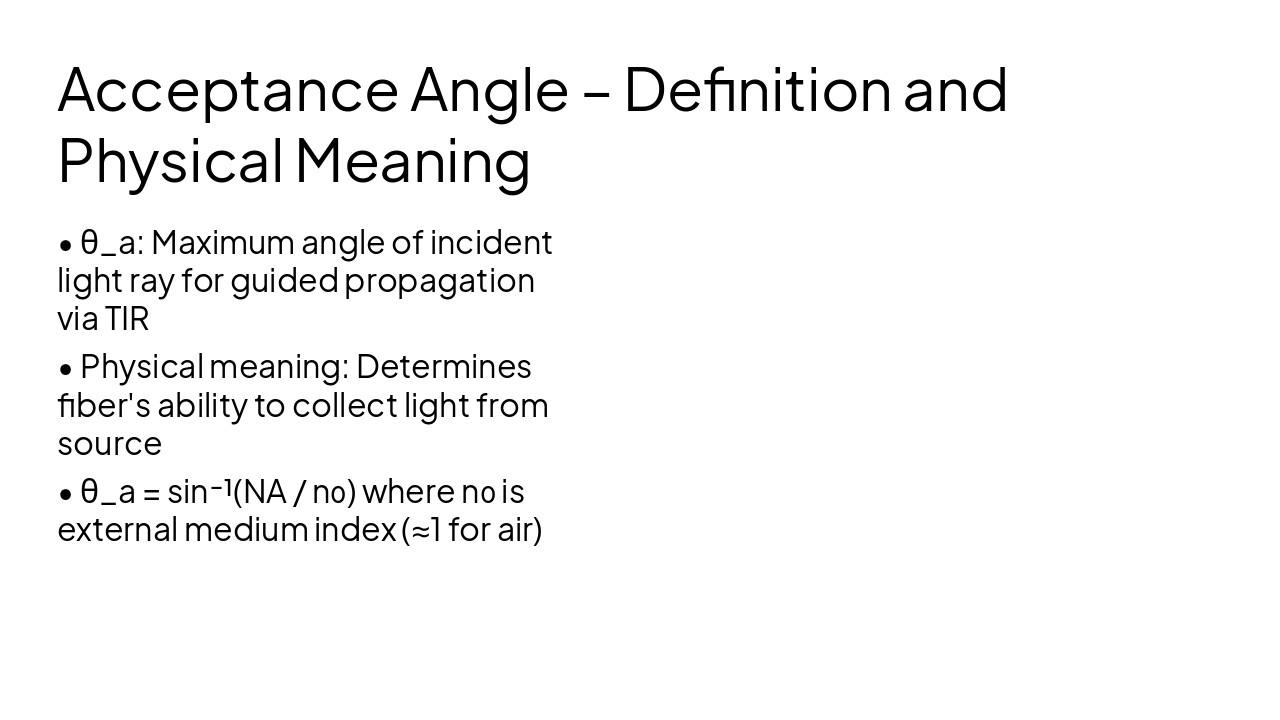 Acceptance Angle – Definition and Physical Meaning

• θ_a: Maximum angle of incident light ray for guided propagation via TIR

• Physical meaning: Determines fiber's ability to collect light from source

• θ_a = sin⁻¹(NA / n₀) where n₀ is external medium index (≈1 for air)